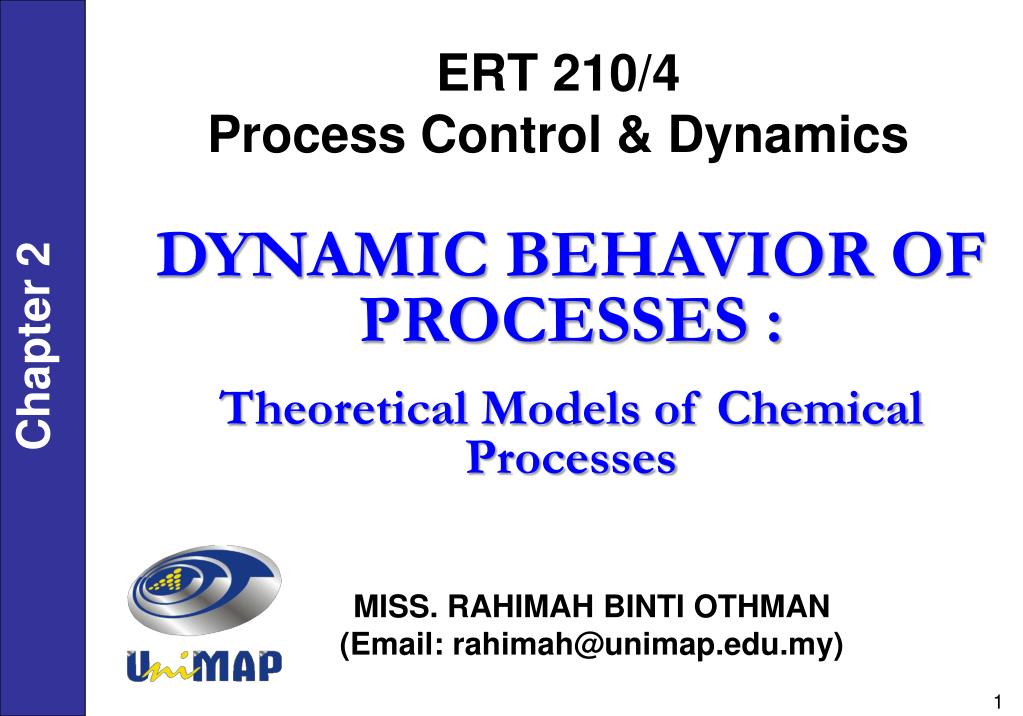 Chapter 2

ERT 210/4
Process Control & Dynamics

DYNAMIC BEHAVIOR OF PROCESSES :

Theoretical Models of Chemical Processes

UniMAP

MISS. RAHIMAH BINTI OTHMAN
(Email: rahimah@unimap.edu.my)

1